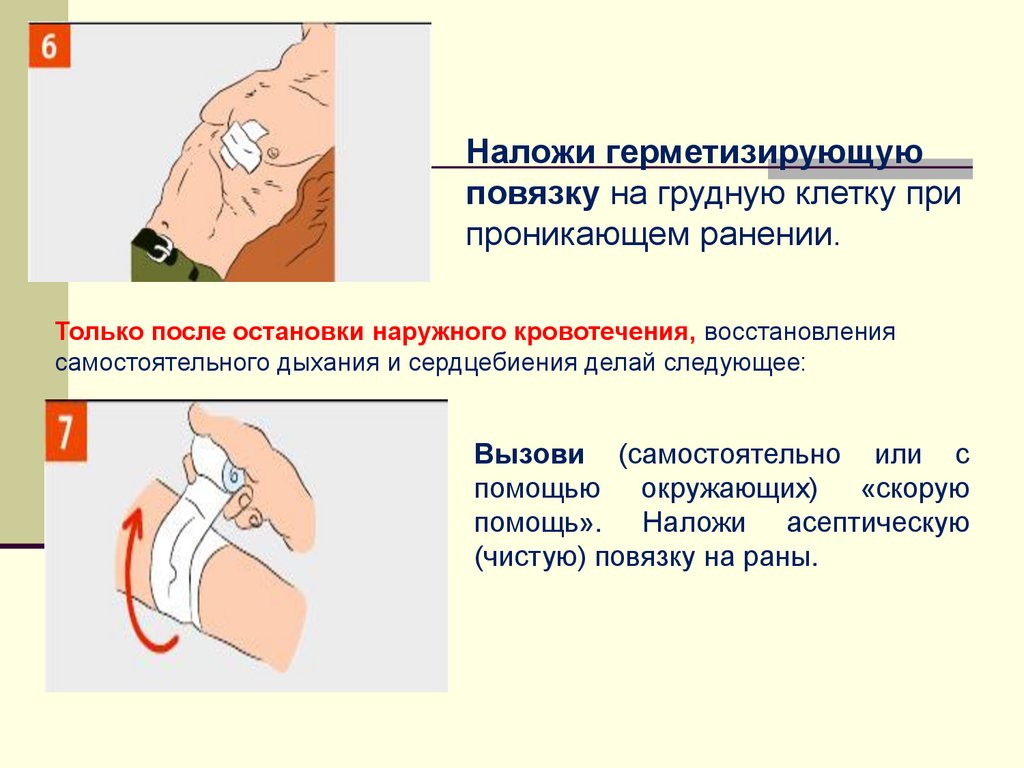 6

Наложи герметизирующую повязку на грудную клетку при проникающем ранении.

Только после остановки наружного кровотечения, восстановления самостоятельного дыхания и сердцебиения делай следующее:

7

Вызови (самостоятельно или с помощью окружающих) «скорую помощь». Наложи асептическую (чистую) повязку на раны.